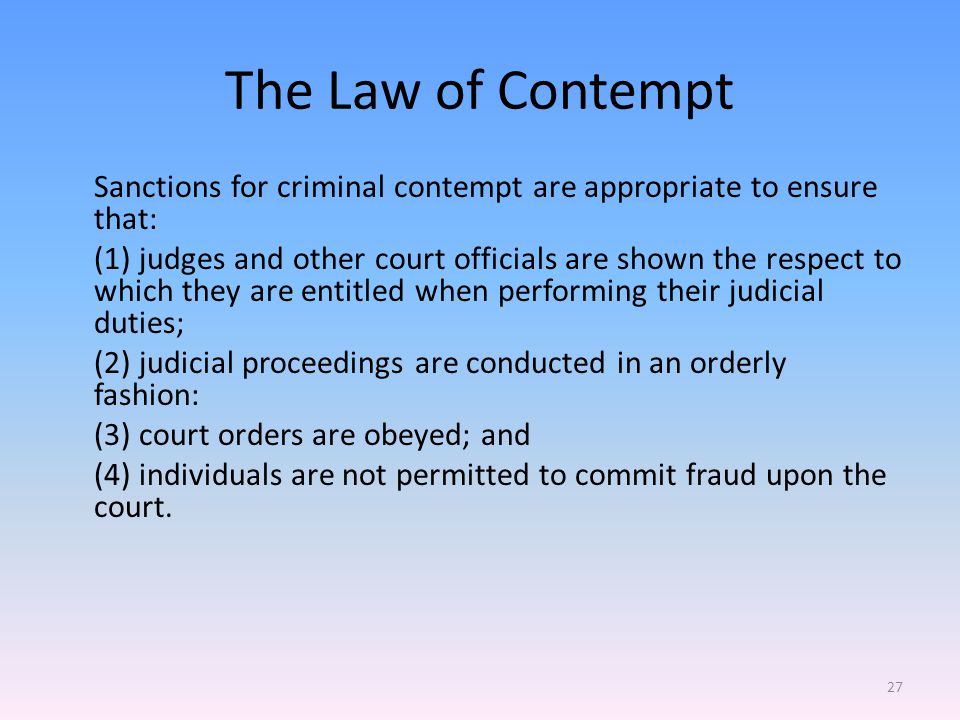 The Law of Contempt

Sanctions for criminal contempt are appropriate to ensure that:

(1) judges and other court officials are shown the respect to which they are entitled when performing their judicial duties;

(2) judicial proceedings are conducted in an orderly fashion:

(3) court orders are obeyed; and

(4) individuals are not permitted to commit fraud upon the court.

27